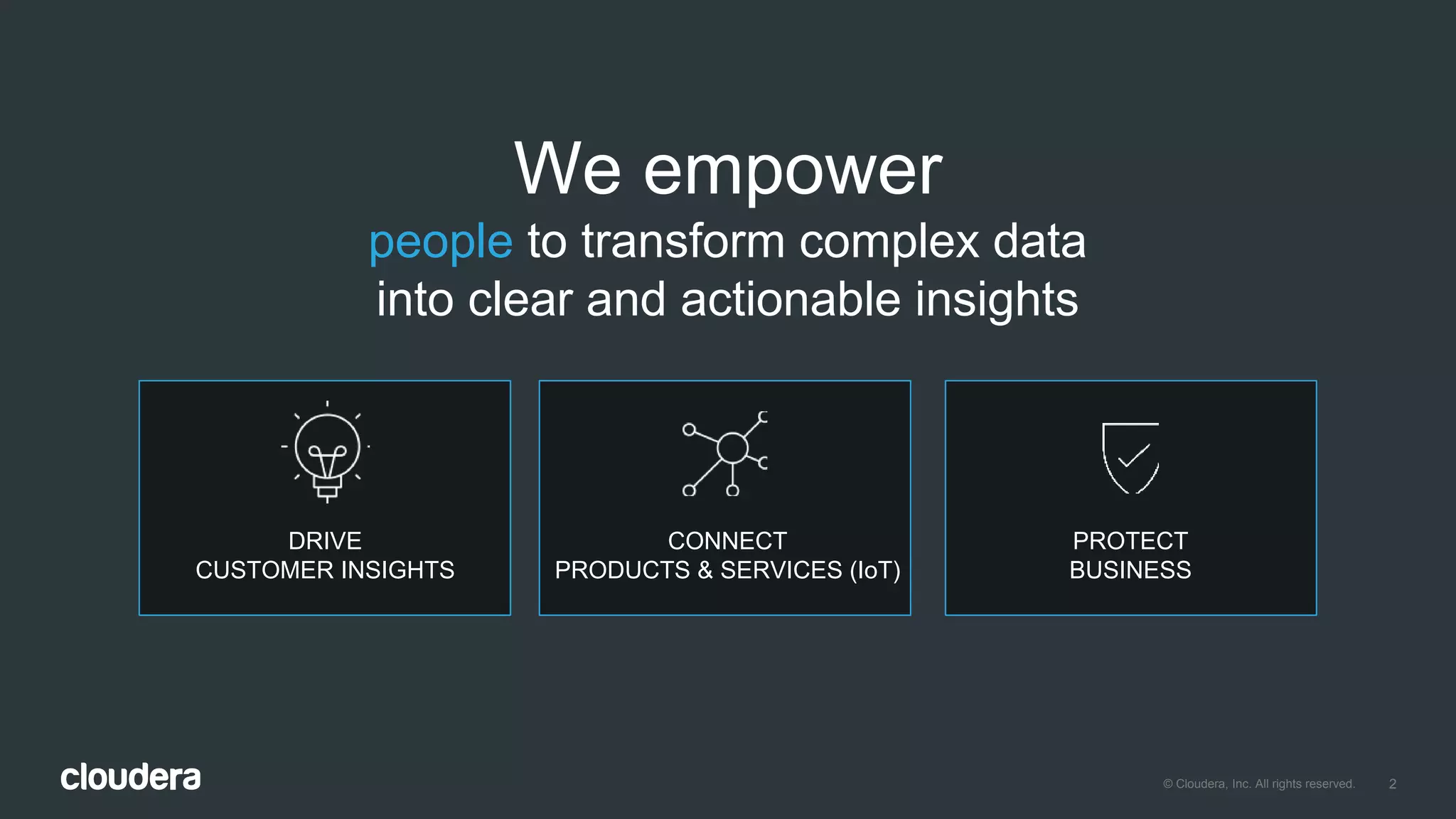 We empower

people to transform complex data into clear and actionable insights

DRIVE
CUSTOMER INSIGHTS

CONNECT
PRODUCTS & SERVICES (IoT)

PROTECT
BUSINESS

cloudera

© Cloudera, Inc. All rights reserved.

2